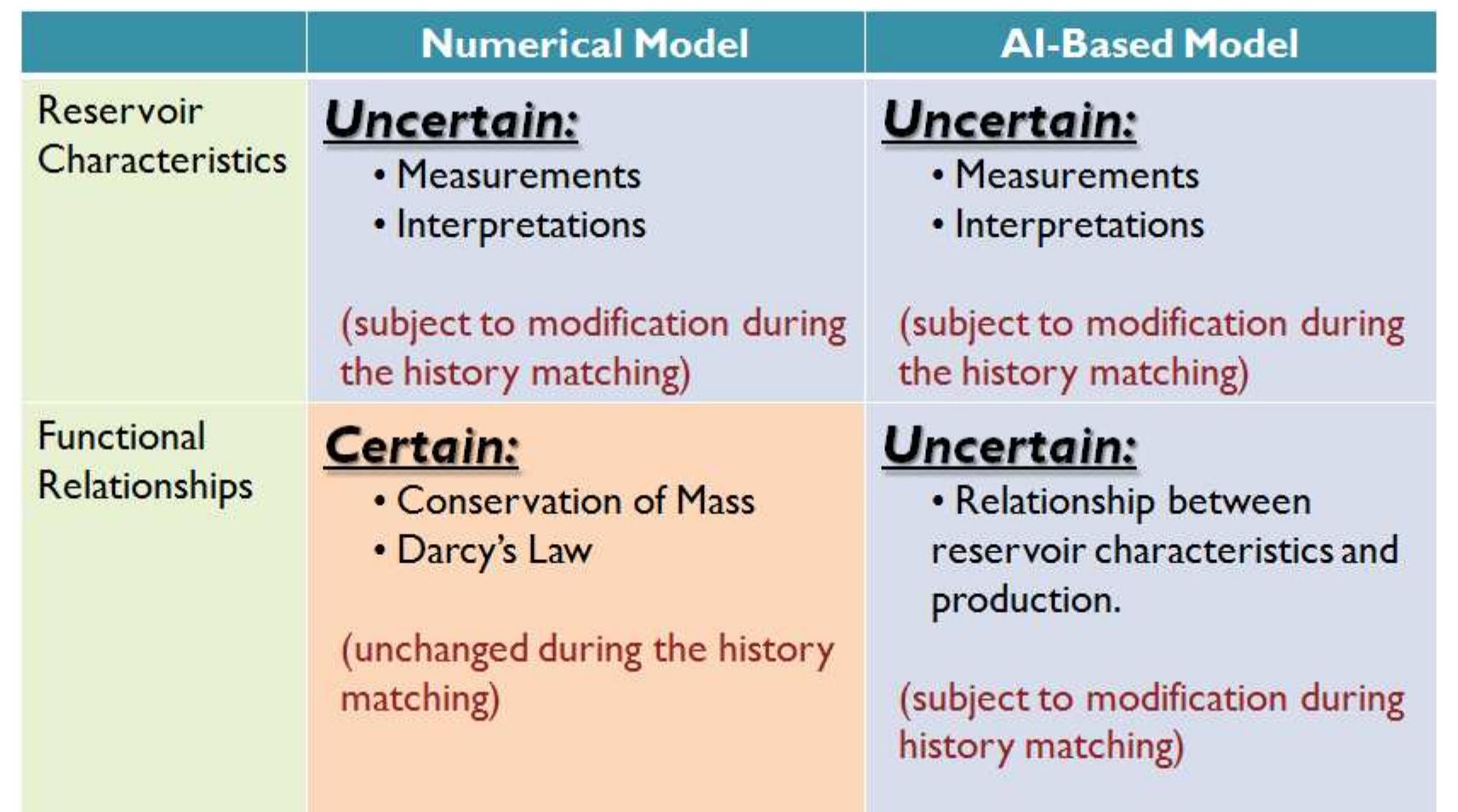 | | Numerical Model | AI-Based Model |
|---|---|---|
| Reservoir Characteristics | Uncertain: • Measurements • Interpretations (subject to modification during the history matching) | Uncertain: • Measurements • Interpretations (subject to modification during the history matching) |
| Functional Relationships | Certain: • Conservation of Mass • Darcy's Law (unchanged during the history matching) | Uncertain: • Relationship between reservoir characteristics and production. (subject to modification during history matching) |